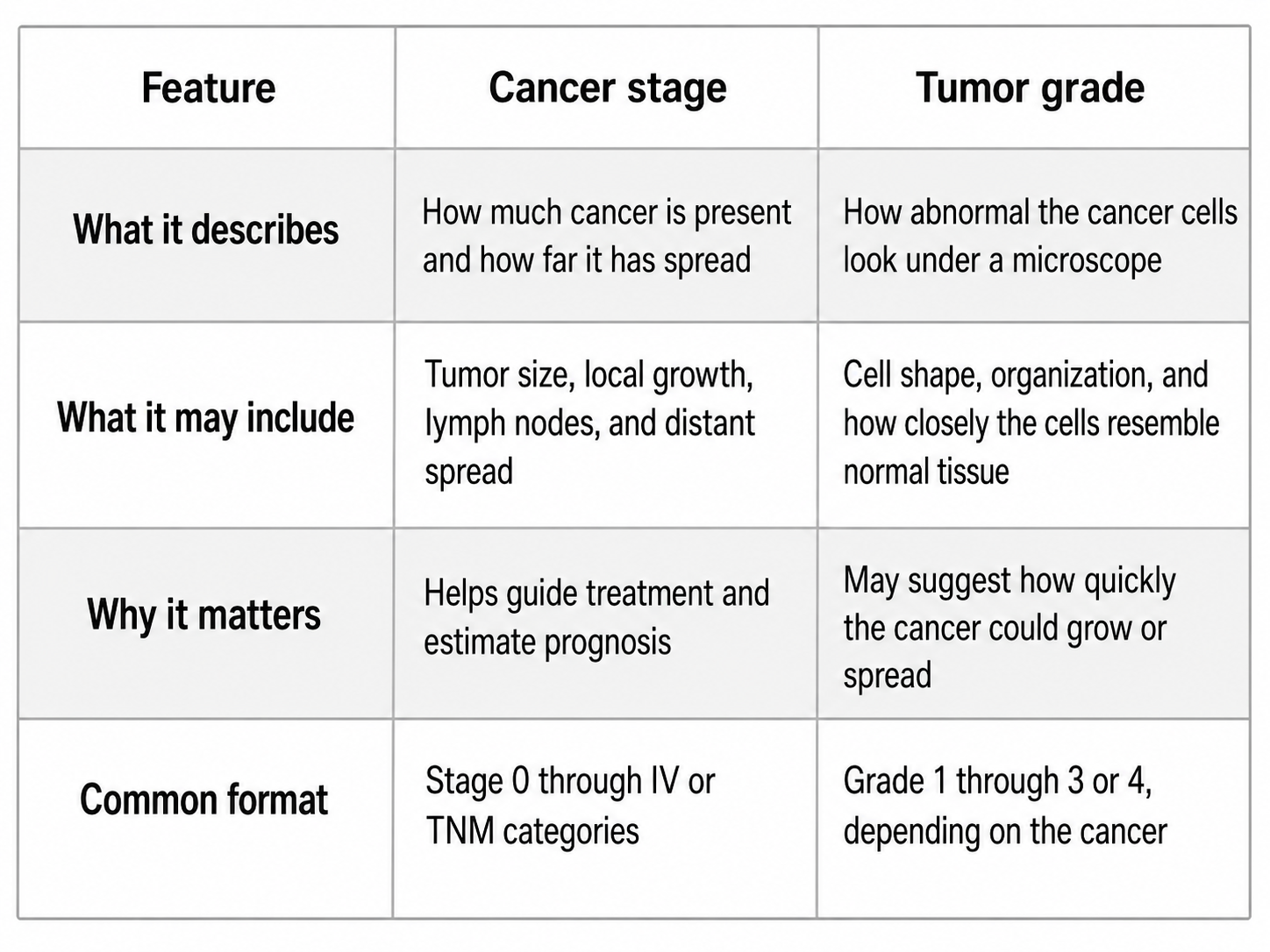 | Feature | Cancer stage | Tumor grade |
|---|---|---|
| What it describes | How much cancer is present and how far it has spread | How abnormal the cancer cells look under a microscope |
| What it may include | Tumor size, local growth, lymph nodes, and distant spread | Cell shape, organization, and how closely the cells resemble normal tissue |
| Why it matters | Helps guide treatment and estimate prognosis | May suggest how quickly the cancer could grow or spread |
| Common format | Stage 0 through IV or TNM categories | Grade 1 through 3 or 4, depending on the cancer |